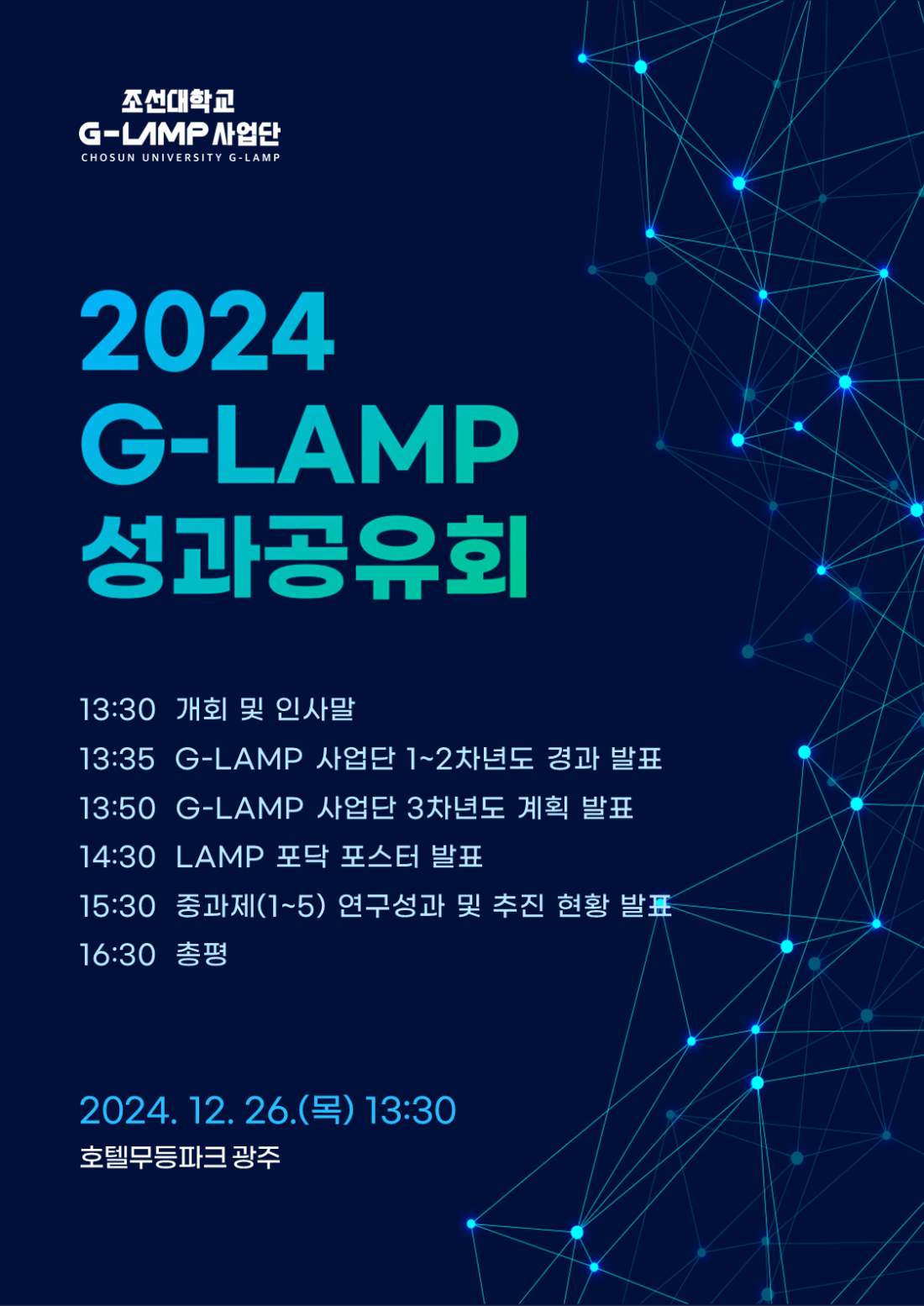 조선대학교
G-LAMP 사업단
CHOSUN UNIVERSITY G-LAMP

2024
G-LAMP
성과공유회

13:30 개회 및 인사말
13:35 G-LAMP 사업단 1~2차년도 경과 발표
13:50 G-LAMP 사업단 3차년도 계획 발표
14:30 LAMP 포닥 포스터 발표
15:30 중과제(1~5) 연구성과 및 추진 현황 발표
16:30 총평

2024. 12. 26.(목) 13:30
호텔무등파크 광주